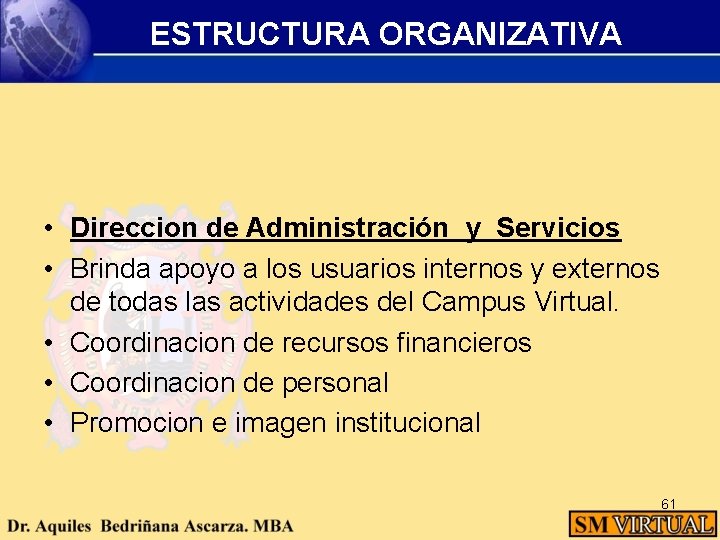 ESTRUCTURA ORGANIZATIVA

• Direccion de Administración y Servicios
• Brinda apoyo a los usuarios internos y externos de todas las actividades del Campus Virtual.
• Coordinacion de recursos financieros
• Coordinacion de personal
• Promocion e imagen institucional

61

Dr. Aquiles Bedriñana Ascarza. MBA

SM VIRTUAL